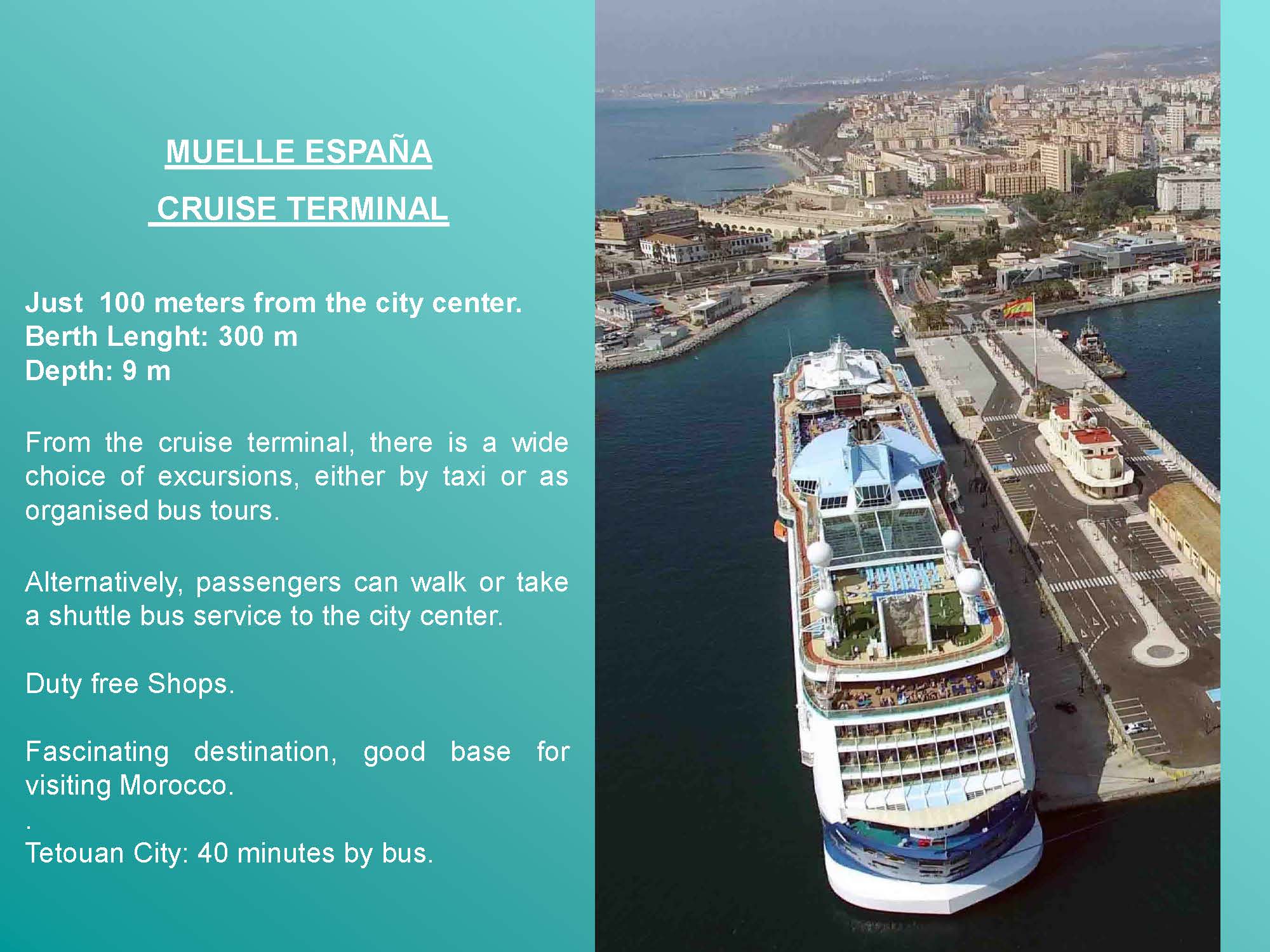 MUELLE ESPAÑA

CRUISE TERMINAL

Just 100 meters from the city center.
Berth Lenght: 300 m
Depth: 9 m

From the cruise terminal, there is a wide choice of excursions, either by taxi or as organised bus tours.

Alternatively, passengers can walk or take a shuttle bus service to the city center.

Duty free Shops.

Fascinating destination, good base for visiting Morocco.
.
Tetouan City: 40 minutes by bus.